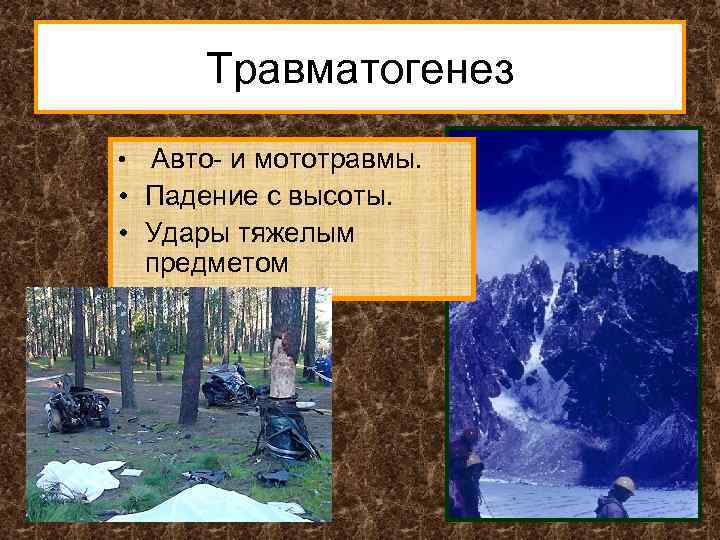 Травматогенез

• Авто- и мототравмы.
• Падение с высоты.
• Удары тяжелым предметом